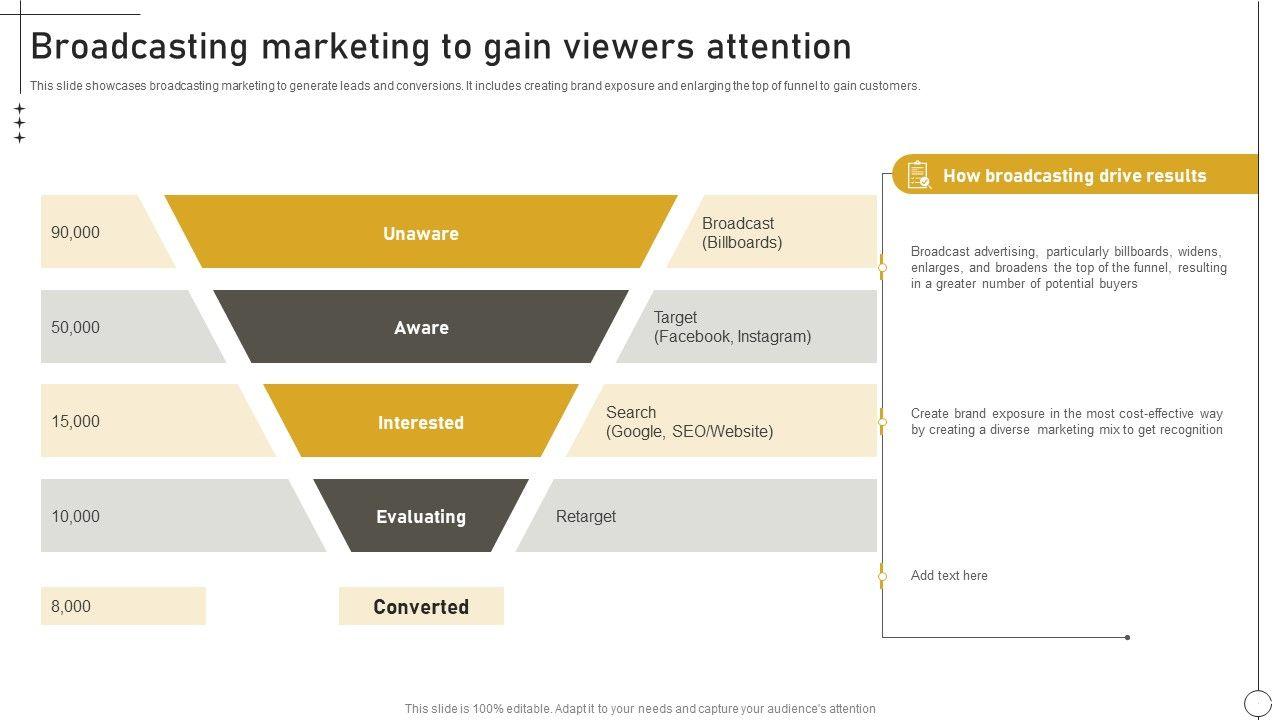 Broadcasting marketing to gain viewers attention

This slide showcases broadcasting marketing to generate leads and conversions. It includes creating brand exposure and enlarging the top of funnel to gain customers.

90,000

Unaware

Broadcast (Billboards)

50,000

Aware

Target (Facebook, Instagram)

15,000

Interested

Search (Google, SEO/Website)

10,000

Evaluating

Retarget

8,000

Converted

How broadcasting drive results

Broadcast advertising, particularly billboards, widens, enlarges, and broadens the top of the funnel, resulting in a greater number of potential buyers

Create brand exposure in the most cost-effective way by creating a diverse marketing mix to get recognition

Add text here

This slide is 100% editable. Adapt it to your needs and capture your audience's attention